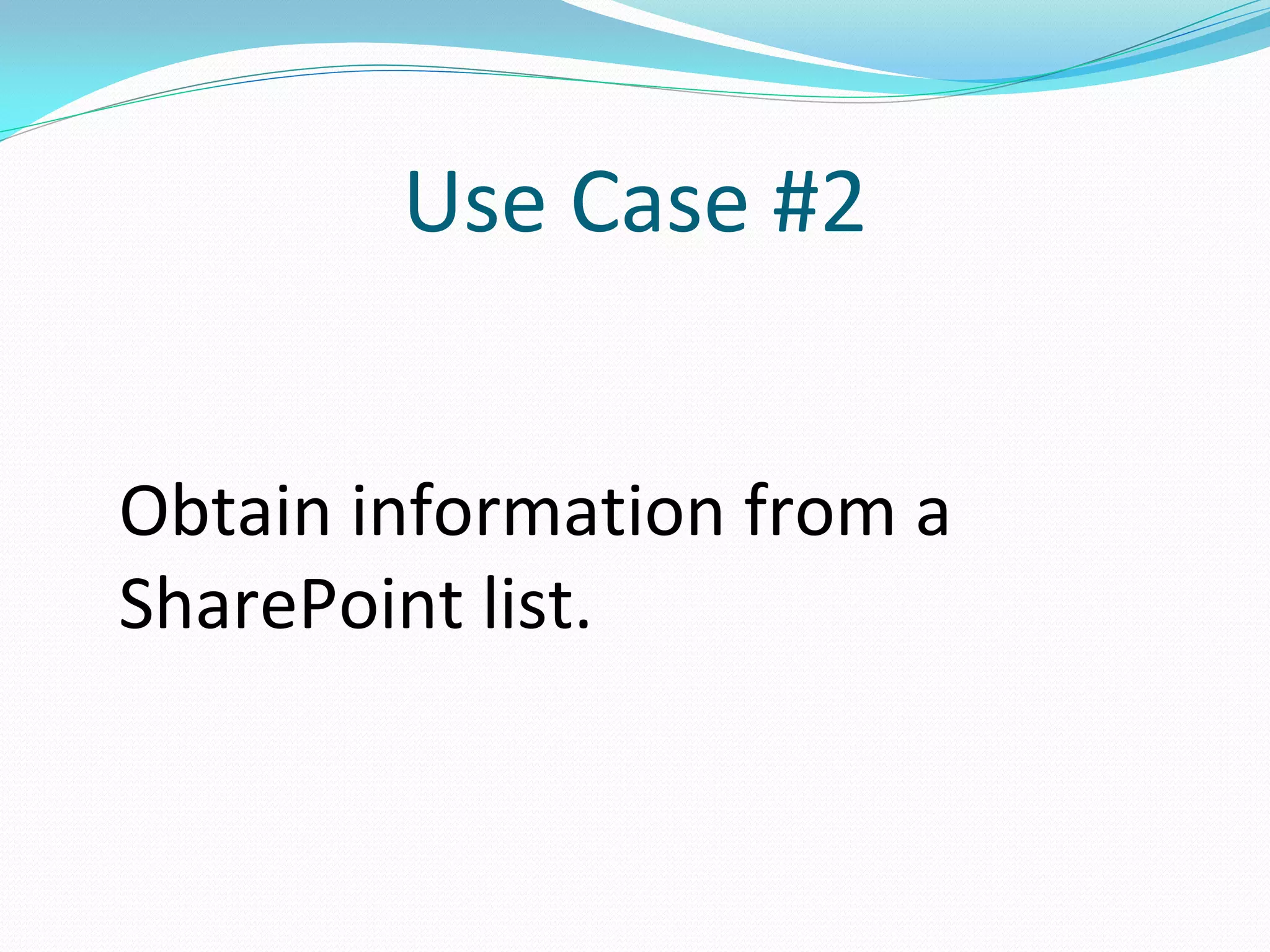 Use Case #2

Obtain information from a SharePoint list.